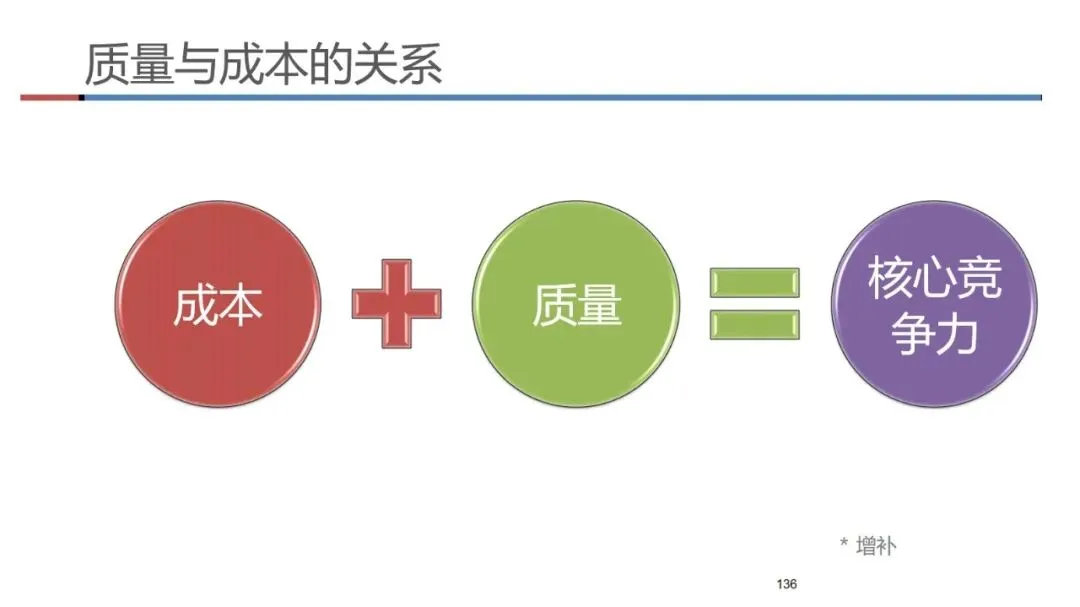 质量与成本的关系

成本

质量

核心竞争力

* 增补

136